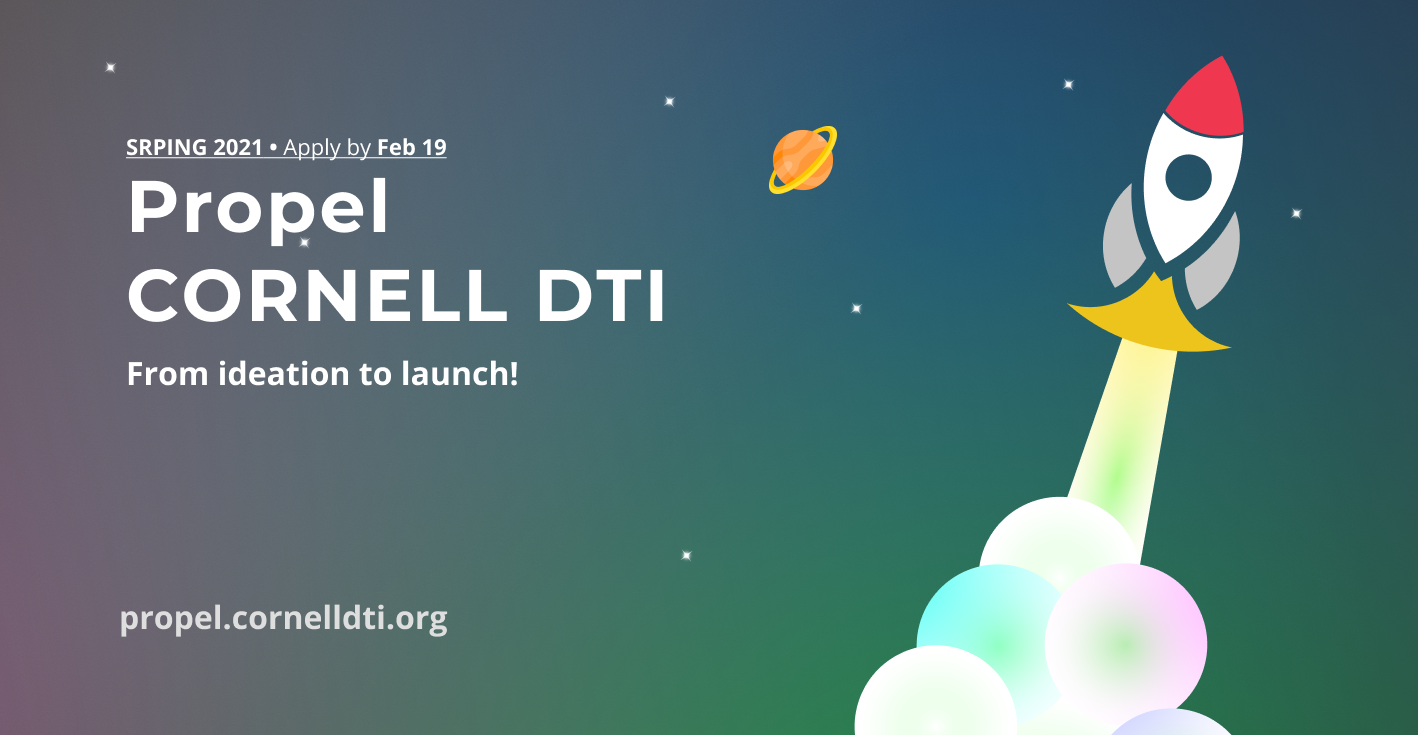 SRPING 2021 • Apply by Feb 19

Propel
CORNELL DTI

From ideation to launch!

propel.cornelldti.org